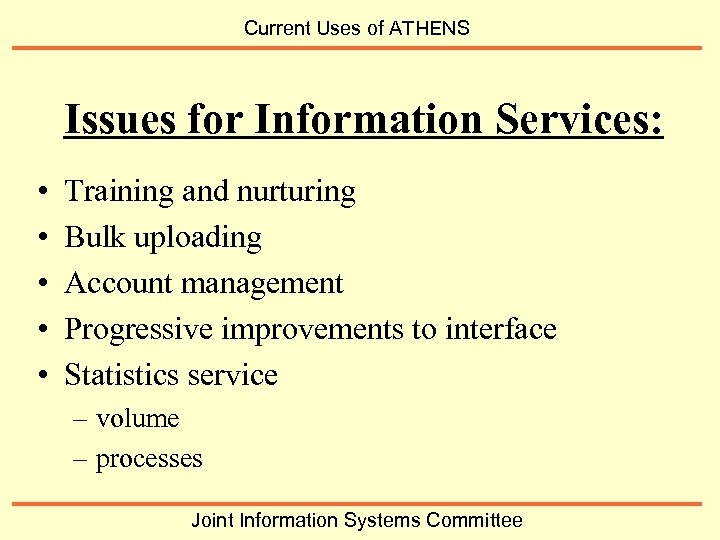 Current Uses of ATHENS

Issues for Information Services:

• Training and nurturing
• Bulk uploading
• Account management
• Progressive improvements to interface
• Statistics service
– volume
– processes

Joint Information Systems Committee